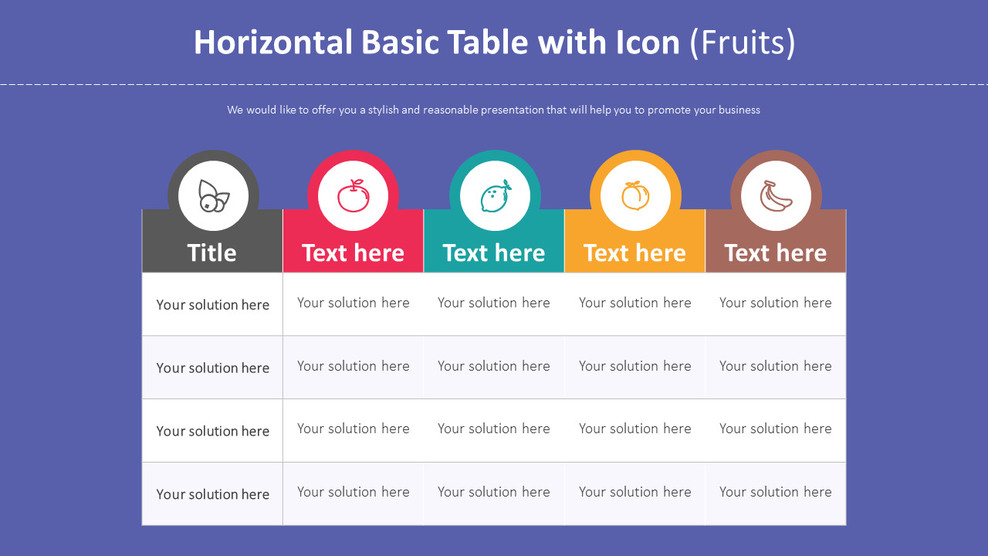 Horizontal Basic Table with Icon (Fruits)

We would like to offer you a stylish and reasonable presentation that will help you to promote your business

| Title | Text here | Text here | Text here | Text here |
|---|---|---|---|---|
| Your solution here | Your solution here | Your solution here | Your solution here | Your solution here |
| Your solution here | Your solution here | Your solution here | Your solution here | Your solution here |
| Your solution here | Your solution here | Your solution here | Your solution here | Your solution here |
| Your solution here | Your solution here | Your solution here | Your solution here | Your solution here |